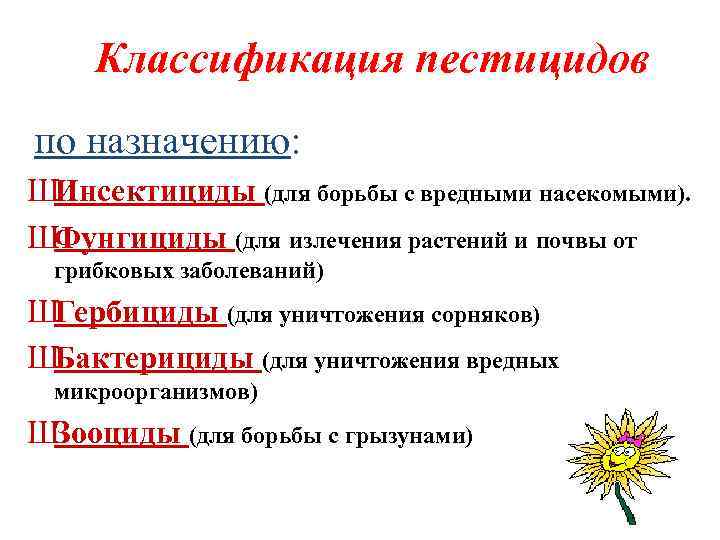 Классификация пестицидов

по назначению:

ШИнсектициды (для борьбы с вредными насекомыми).

ШФунгициды (для излечения растений и почвы от грибковых заболеваний)

ШГербициды (для уничтожения сорняков)

ШБактерициды (для уничтожения вредных микроорганизмов)

ШЗооциды (для борьбы с грызунами)